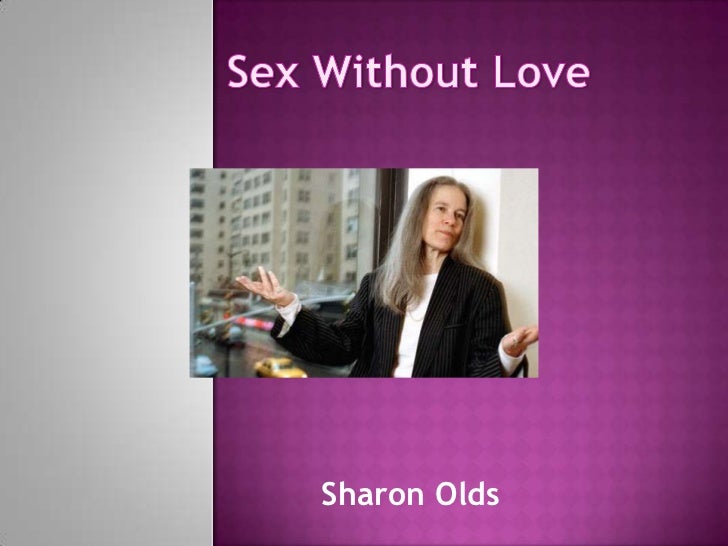 Sex Without Love

Sharon Olds